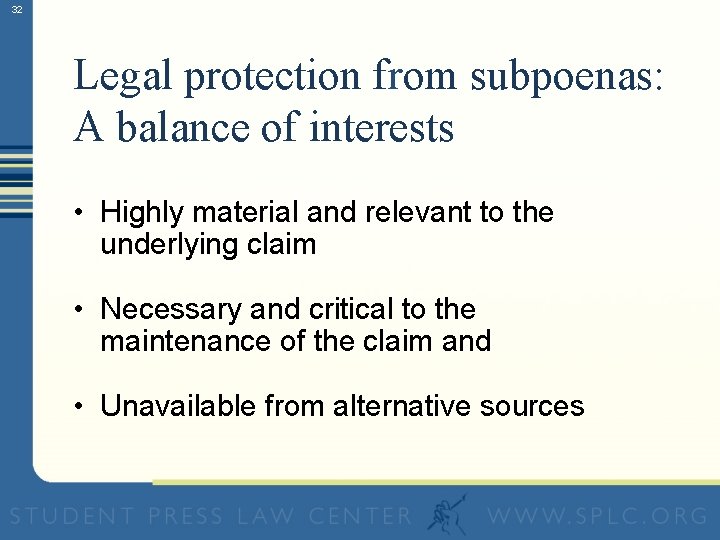 32

Legal protection from subpoenas: A balance of interests

• Highly material and relevant to the underlying claim

• Necessary and critical to the maintenance of the claim and

• Unavailable from alternative sources

STUDENT PRESS LAW CENTER WWW.SPLC.ORG